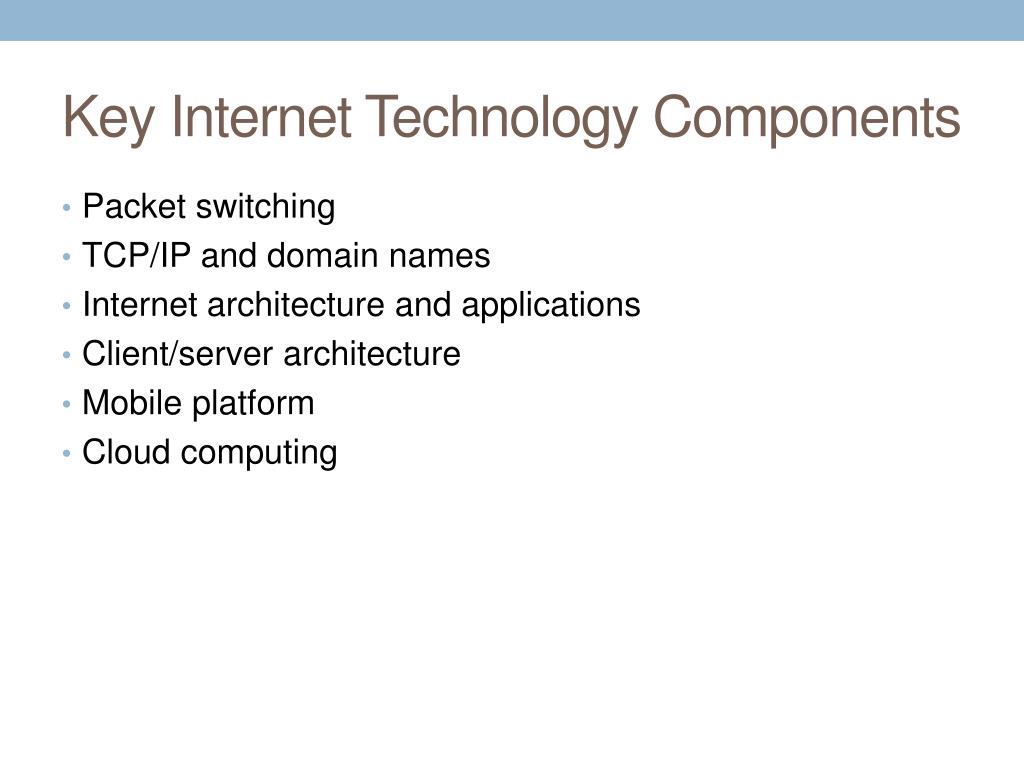 Key Internet Technology Components

• Packet switching
• TCP/IP and domain names
• Internet architecture and applications
• Client/server architecture
• Mobile platform
• Cloud computing